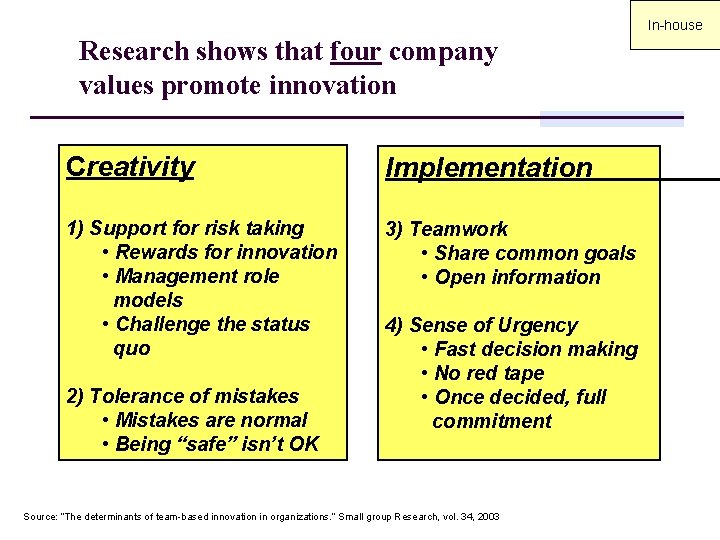 In-house

Research shows that four company values promote innovation

Creativity

1) Support for risk taking
• Rewards for innovation
• Management role models
• Challenge the status quo

2) Tolerance of mistakes
• Mistakes are normal
• Being “safe” isn’t OK

Implementation

3) Teamwork
• Share common goals
• Open information

4) Sense of Urgency
• Fast decision making
• No red tape
• Once decided, full commitment

Source: "The determinants of team-based innovation in organizations." Small group Research, vol. 34, 2003